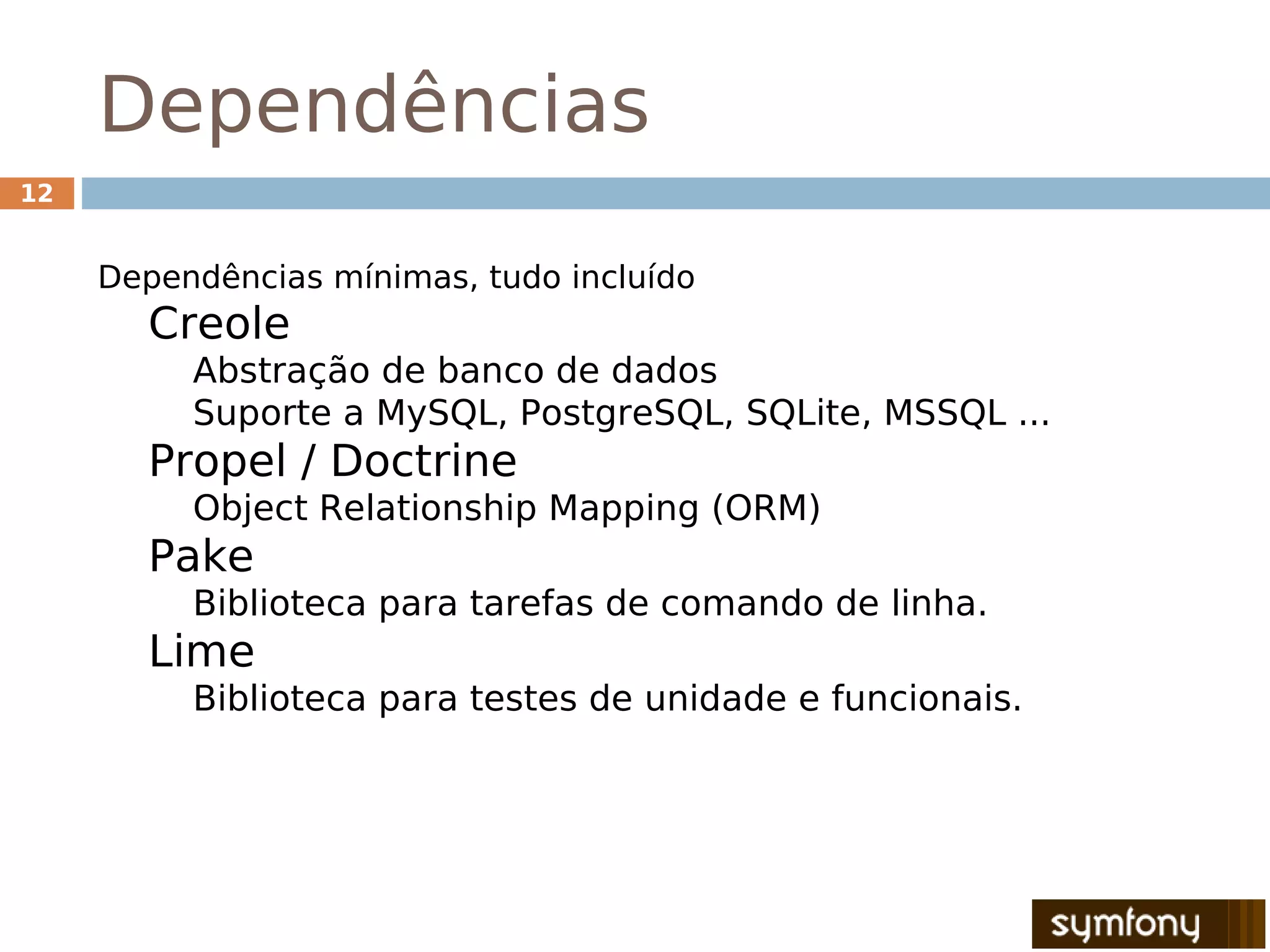 Dependências

12

Dependências mínimas, tudo incluído

Creole

Abstração de banco de dados

Suporte a MySQL, PostgreSQL, SQLite, MSSQL ...

Propel / Doctrine

Object Relationship Mapping (ORM)

Pake

Biblioteca para tarefas de comando de linha.

Lime

Biblioteca para testes de unidade e funcionais.

symfony